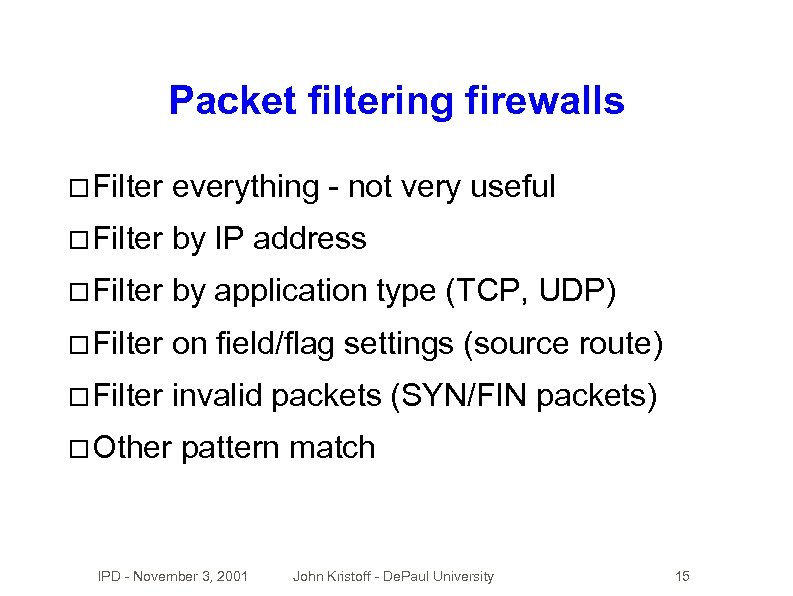 Packet filtering firewalls

□ Filter everything - not very useful

□ Filter by IP address

□ Filter by application type (TCP, UDP)

□ Filter on field/flag settings (source route)

□ Filter invalid packets (SYN/FIN packets)

□ Other pattern match

IPD - November 3, 2001 John Kristoff - DePaul University 15